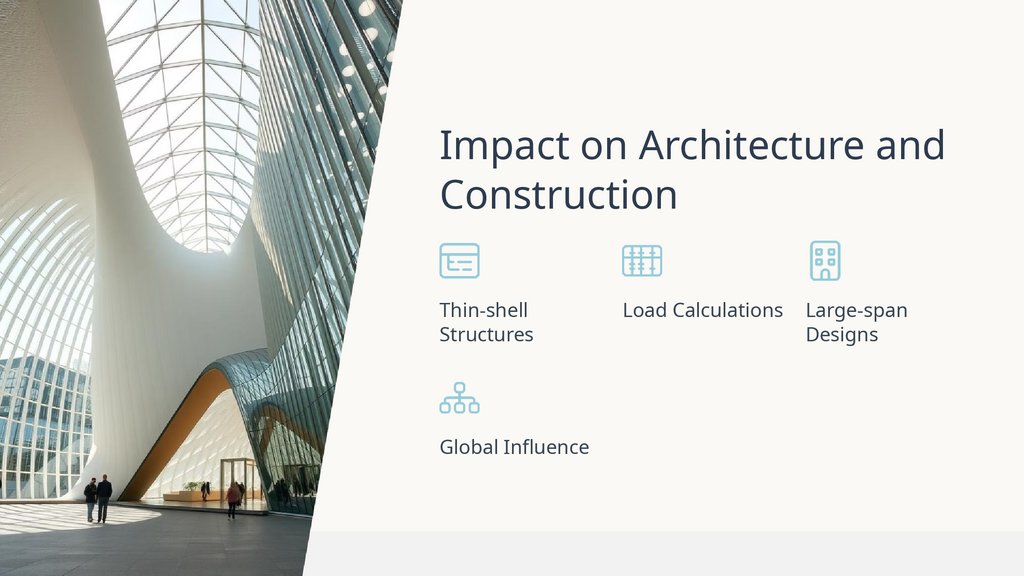 Impact on Architecture and Construction

Thin-shell Structures

Load Calculations

Large-span Designs

Global Influence